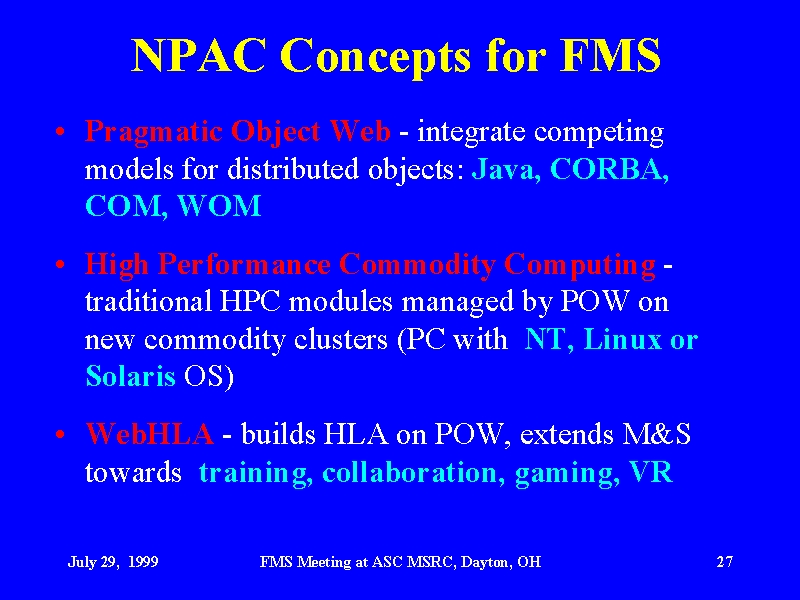 NPAC Concepts for FMS

• Pragmatic Object Web - integrate competing models for distributed objects: Java, CORBA, COM, WOM

• High Performance Commodity Computing - traditional HPC modules managed by POW on new commodity clusters (PC with NT, Linux or Solaris OS)

• WebHLA - builds HLA on POW, extends M&S towards training, collaboration, gaming, VR

July 29, 1999

FMS Meeting at ASC MSRC, Dayton, OH

27